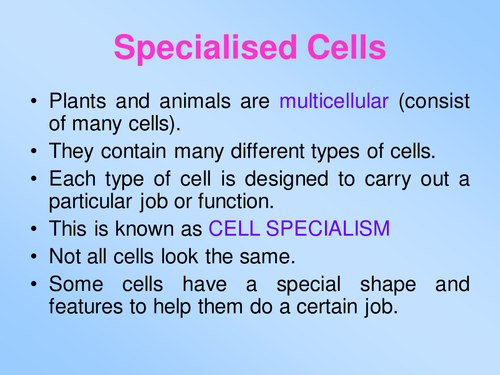 Specialised Cells

• Plants and animals are multicellular (consist of many cells).
• They contain many different types of cells.
• Each type of cell is designed to carry out a particular job or function.
• This is known as CELL SPECIALISM
• Not all cells look the same.
• Some cells have a special shape and features to help them do a certain job.